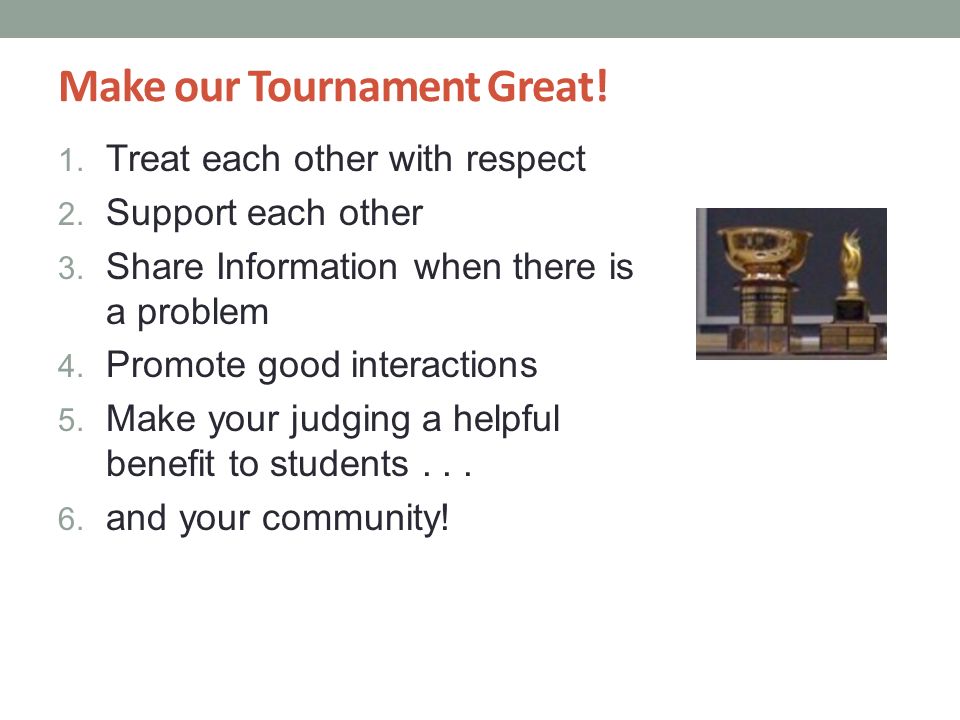 Make our Tournament Great!

1. Treat each other with respect
2. Support each other
3. Share Information when there is a problem
4. Promote good interactions
5. Make your judging a helpful benefit to students . . .
6. and your community!